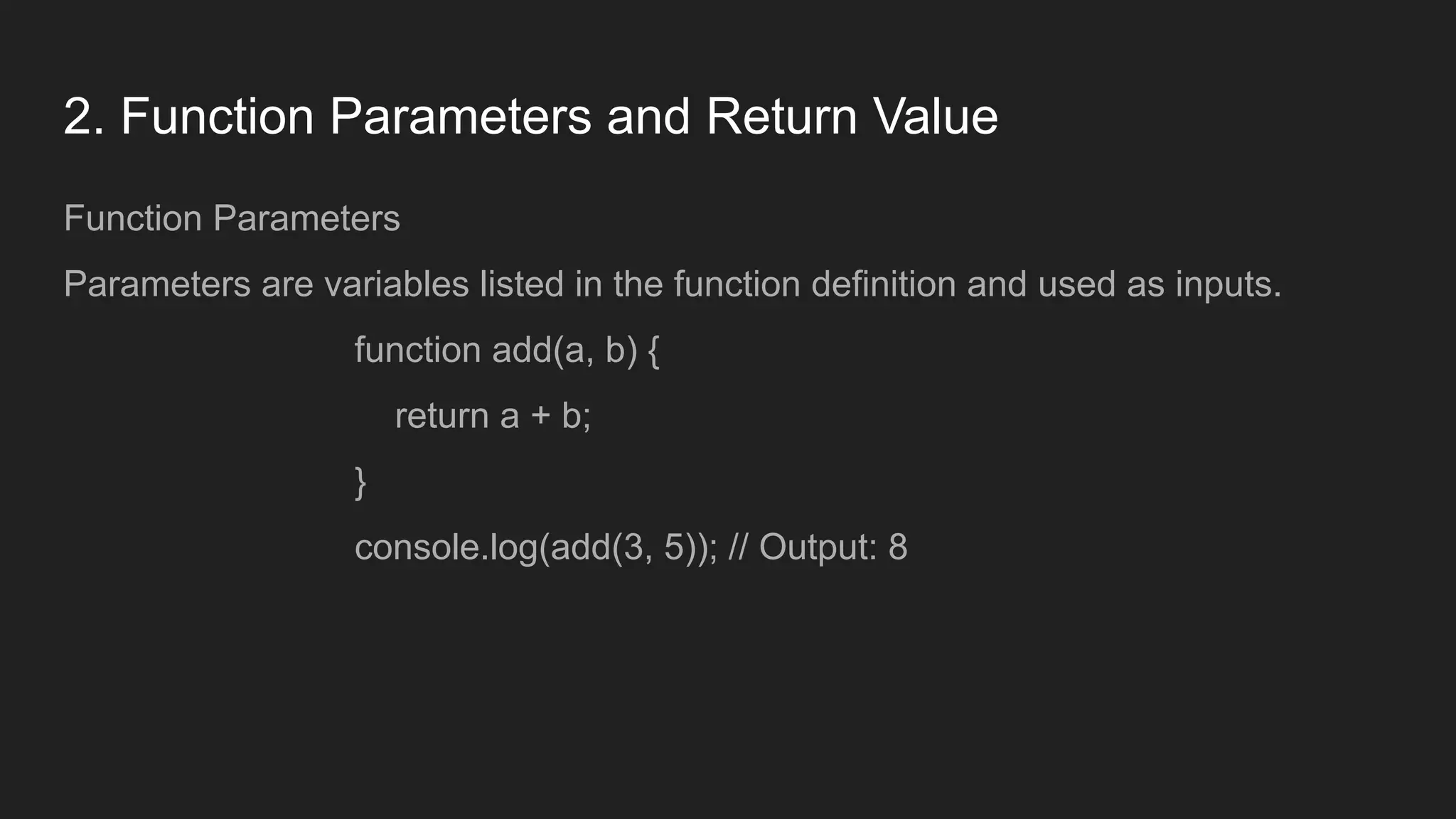 2. Function Parameters and Return Value

Function Parameters

Parameters are variables listed in the function definition and used as inputs.

function add(a, b) {

return a + b;

}

console.log(add(3, 5)); // Output: 8